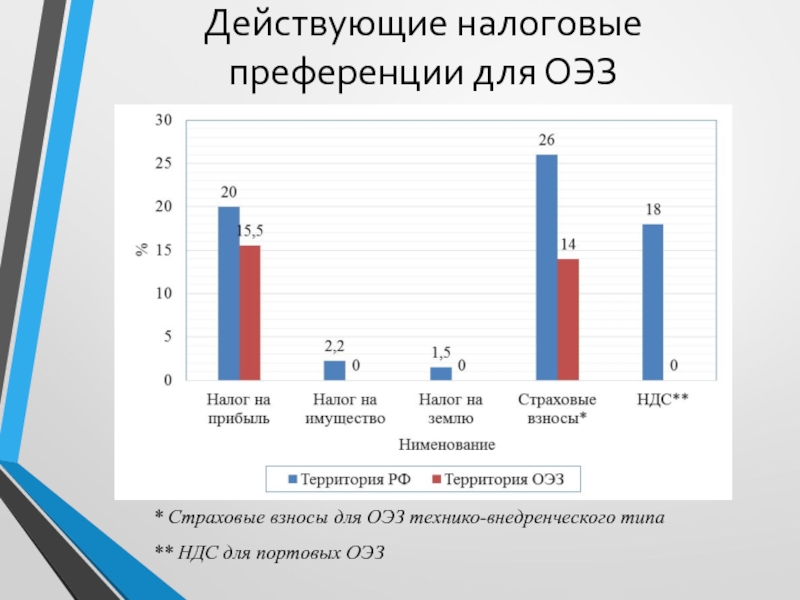 Действующие налоговые преференции для ОЭЗ

30
25
20
15
10
5
0

%

20
15,5
2,2
0
1,5
0
26
14
18
0

Налог на прибыль
Налог на имущество
Налог на землю
Страховые взносы*
НДС**

Нименование

Территория РФ
Территория ОЭЗ

* Страховые взносы для ОЭЗ технико-внедренческого типа

** НДС для портовых ОЭЗ